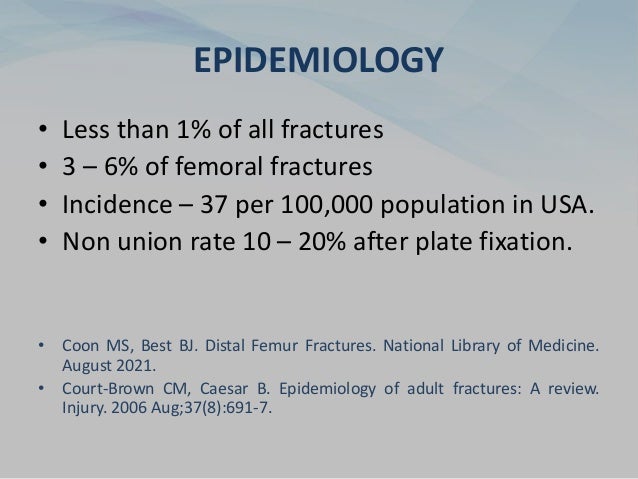 EPIDEMIOLOGY

• Less than 1% of all fractures
• 3 – 6% of femoral fractures
• Incidence – 37 per 100,000 population in USA.
• Non union rate 10 – 20% after plate fixation.

• Coon MS, Best BJ. Distal Femur Fractures. National Library of Medicine. August 2021.
• Court-Brown CM, Caesar B. Epidemiology of adult fractures: A review. Injury. 2006 Aug;37(8):691-7.